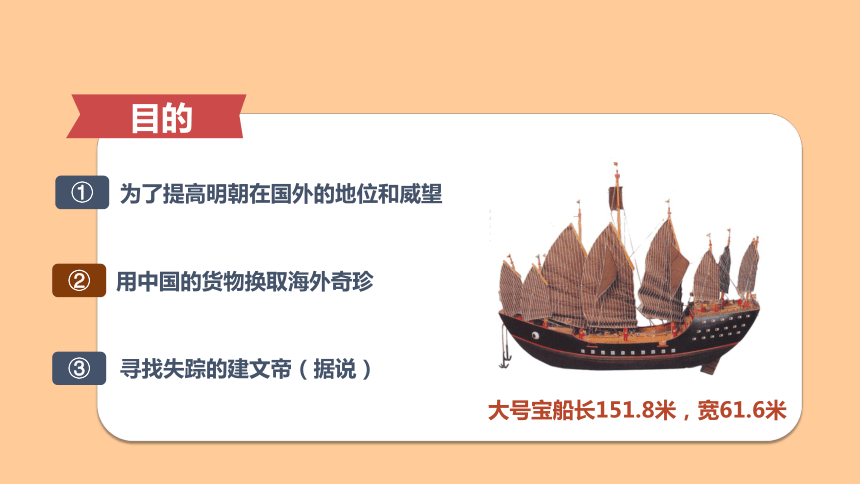 目的

① 为了提高明朝在国外的地位和威望

② 用中国的货物换取海外奇珍

③ 寻找失踪的建文帝（据说）

大号宝船长151.8米，宽61.6米